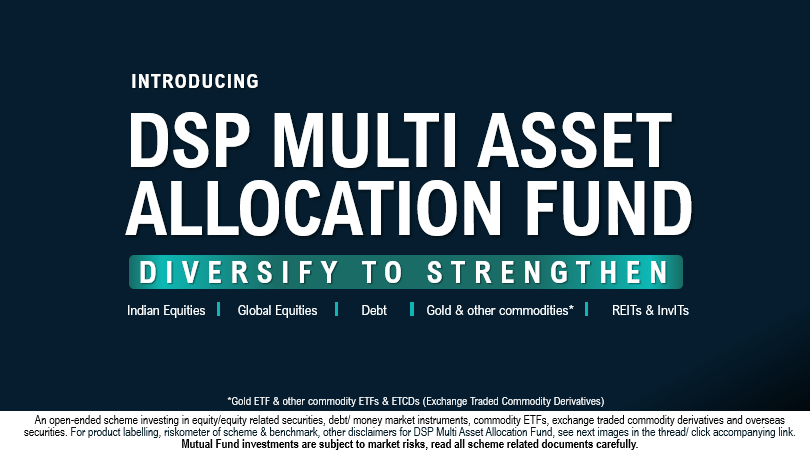 INTRODUCING

DSP MULTI ASSET ALLOCATION FUND

DIVERSIFY TO STRENGTHEN

Indian Equities | Global Equities | Debt | Gold & other commodities* | REITs & InvITs

*Gold ETF & other commodity ETFs & ETCDs (Exchange Traded Commodity Derivatives)

An open-ended scheme investing in equity/equity related securities, debt/ money market instruments, commodity ETFs, exchange traded commodity derivatives and overseas securities. For product labelling, riskometer of scheme & benchmark, other disclaimers for DSP Multi Asset Allocation Fund, see next images in the thread/ click accompanying link.
Mutual Fund investments are subject to market risks, read all scheme related documents carefully.